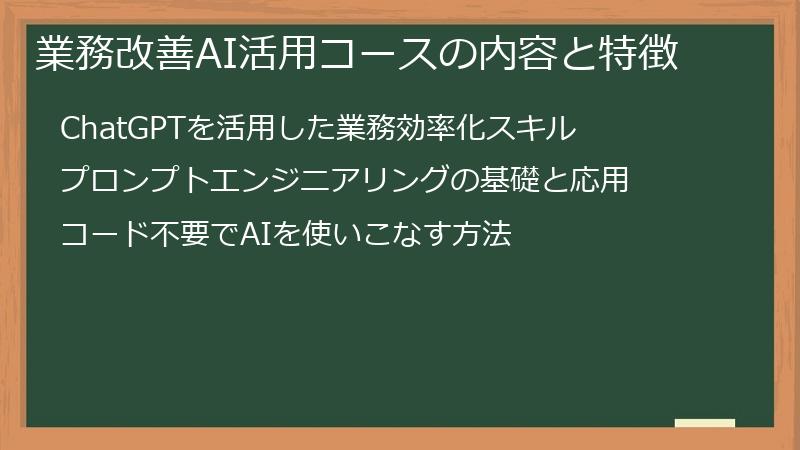 業務改善AI活用コースの内容と特徴

ChatGPTを活用した業務効率化スキル

プロンプトエンジニアリングの基礎と応用

コード不要でAIを使いこなす方法